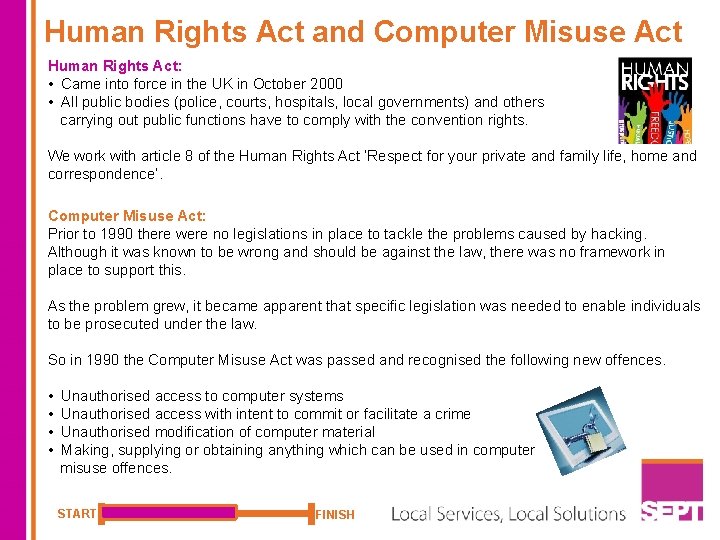 Human Rights Act and Computer Misuse Act

Human Rights Act:
• Came into force in the UK in October 2000
• All public bodies (police, courts, hospitals, local governments) and others carrying out public functions have to comply with the convention rights.

HUMAN RIGHTS

We work with article 8 of the Human Rights Act 'Respect for your private and family life, home and correspondence'.

Computer Misuse Act:
Prior to 1990 there were no legislations in place to tackle the problems caused by hacking. Although it was known to be wrong and should be against the law, there was no framework in place to support this.

As the problem grew, it became apparent that specific legislation was needed to enable individuals to be prosecuted under the law.

So in 1990 the Computer Misuse Act was passed and recognised the following new offences.

• Unauthorised access to computer systems
• Unauthorised access with intent to commit or facilitate a crime
• Unauthorised modification of computer material
• Making, supplying or obtaining anything which can be used in computer misuse offences.

START FINISH

Local Services, Local Solutions

SEPT